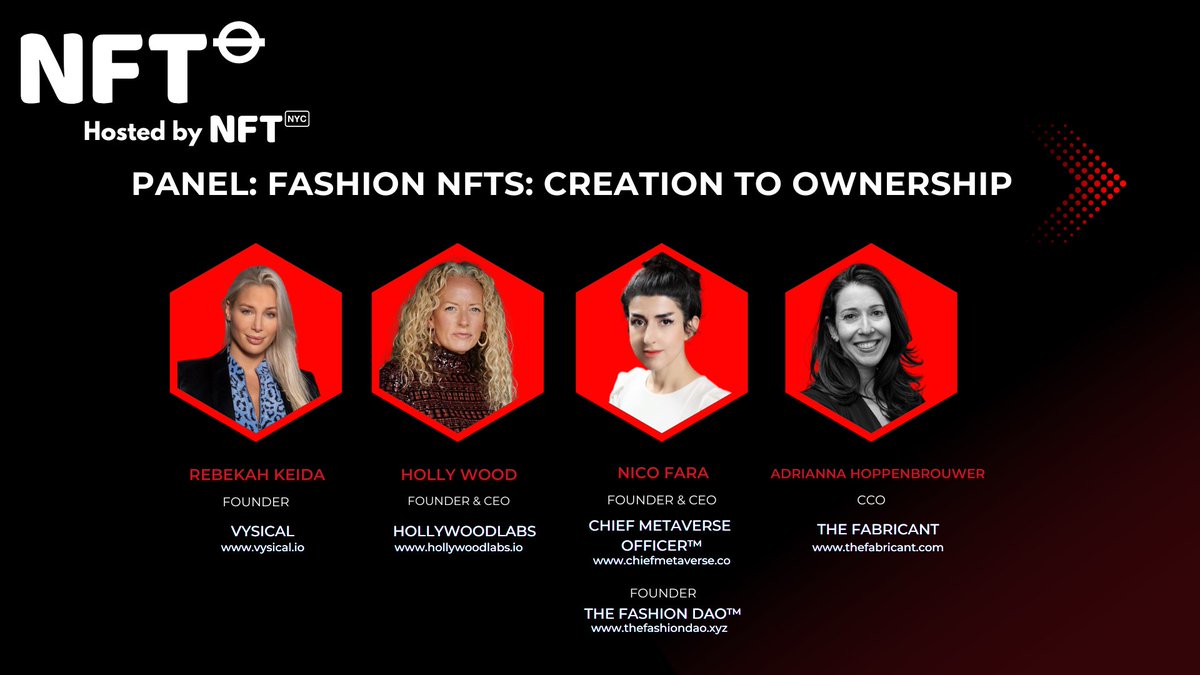 NFT
Hosted by NFT NYC

PANEL: FASHION NFTS: CREATION TO OWNERSHIP

REBEKAH KEIDA
FOUNDER
VYSICAL
www.vysical.io

HOLLY WOOD
FOUNDER & CEO
HOLLYWOODLABS
www.hollywoodlabs.io

NICO FARA
FOUNDER & CEO
CHIEF METAVERSE OFFICER™
www.chiefmetaverse.co
FOUNDER
THE FASHION DAO™
www.thefashiondao.xyz

ADRIANNA HOPPENBROUWER
CCO
THE FABRICANT
www.thefabricant.com